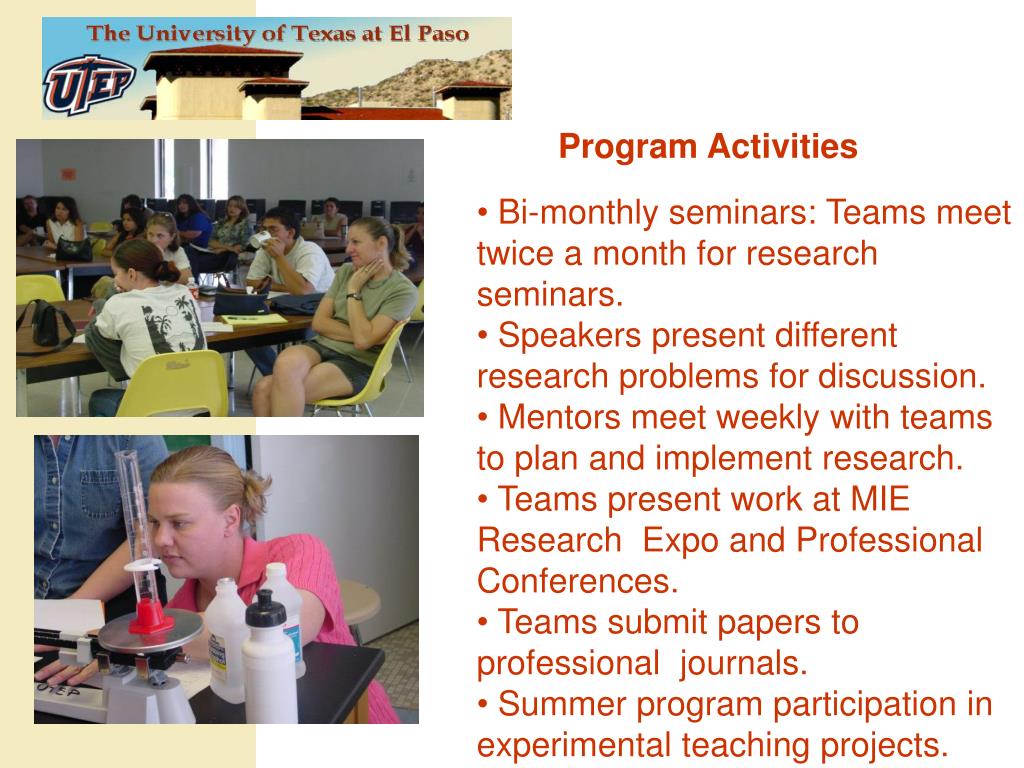 The University of Texas at El Paso

UTEP

Program Activities

• Bi-monthly seminars: Teams meet twice a month for research seminars.
• Speakers present different research problems for discussion.
• Mentors meet weekly with teams to plan and implement research.
• Teams present work at MIE Research Expo and Professional Conferences.
• Teams submit papers to professional journals.
• Summer program participation in experimental teaching projects.

UTEP